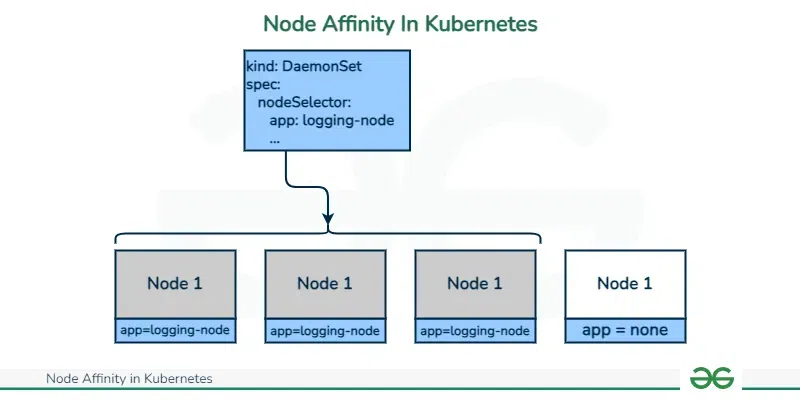 Node Affinity In Kubernetes

kind: DaemonSet
spec:
  nodeSelector:
    app: logging-node
    ...

Node 1
app=logging-node

Node 1
app=logging-node

Node 1
app=logging-node

Node 1
app = none

Node Affinity in Kubernetes